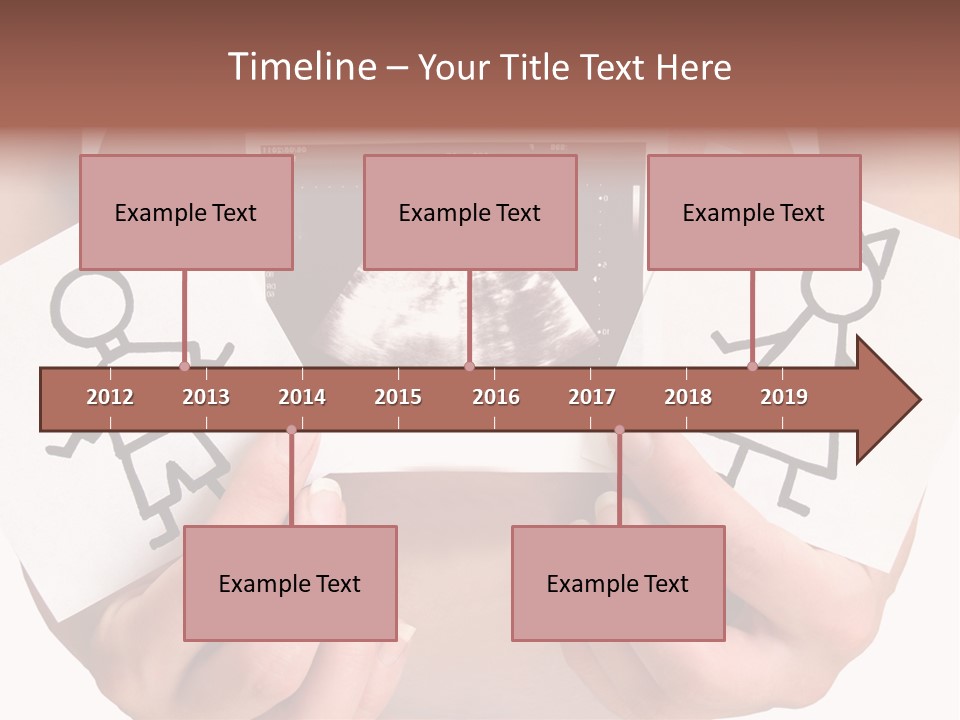 Timeline – Your Title Text Here

Example Text

Example Text

Example Text

2012 2013 2014 2015 2016 2017 2018 2019

Example Text

Example Text